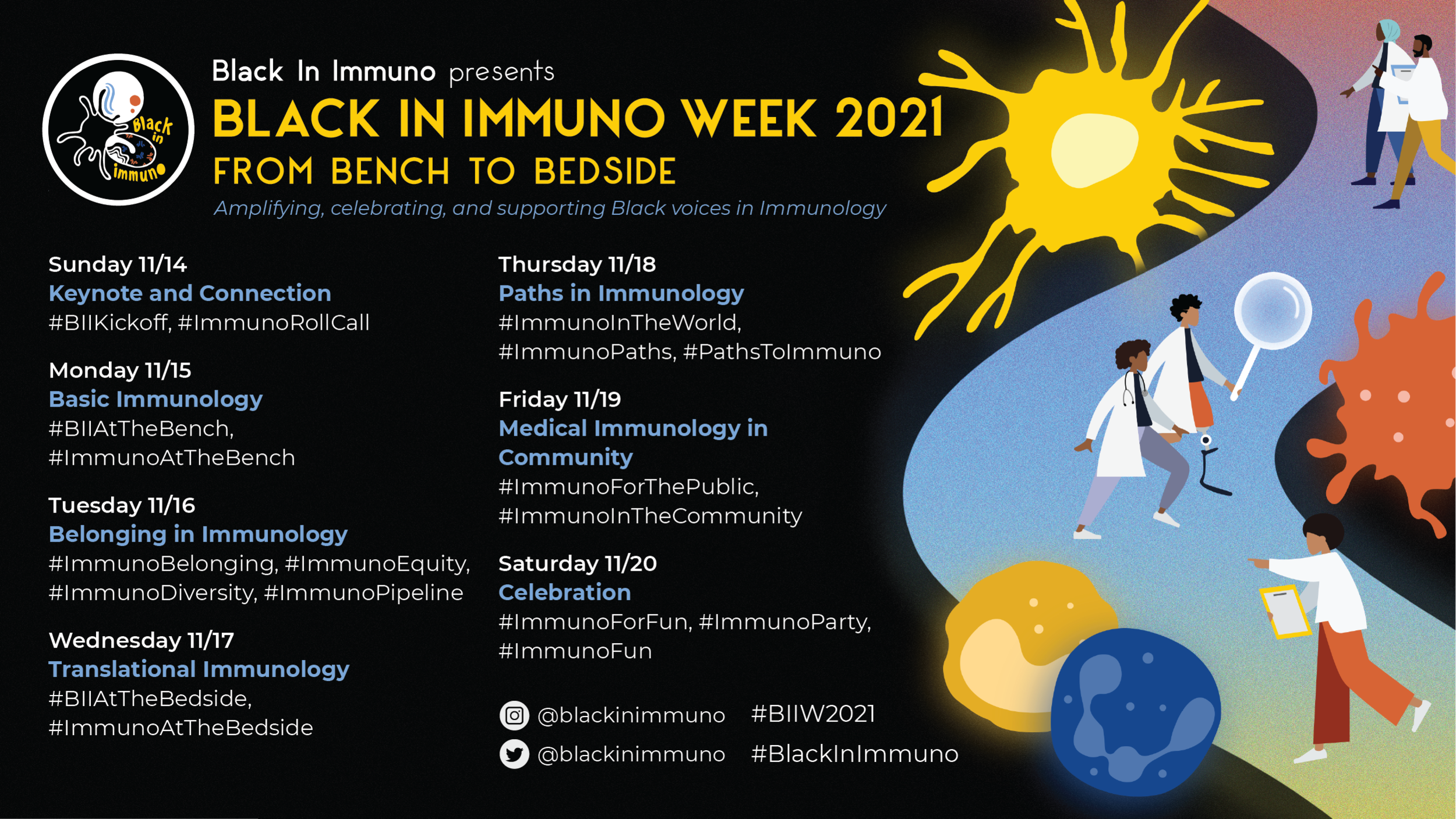 Black in immuno

Black In Immuno presents
BLACK IN IMMUNO WEEK 2021
FROM BENCH TO BEDSIDE
Amplifying, celebrating, and supporting Black voices in Immunology

Sunday 11/14
Keynote and Connection
#BIIKickoff, #ImmunoRollCall

Monday 11/15
Basic Immunology
#BIIAtTheBench, #ImmunoAtTheBench

Tuesday 11/16
Belonging in Immunology
#ImmunoBelonging, #ImmunoEquity, #ImmunoDiversity, #ImmunoPipeline

Wednesday 11/17
Translational Immunology
#BIIAtTheBedside, #ImmunoAtTheBedside

Thursday 11/18
Paths in Immunology
#ImmunoInTheWorld, #ImmunoPaths, #PathsToImmuno

Friday 11/19
Medical Immunology in Community
#ImmunoForThePublic, #ImmunoInTheCommunity

Saturday 11/20
Celebration
#ImmunoForFun, #ImmunoParty, #ImmunoFun

@blackinimmuno #BIIW2021
@blackinimmuno #BlackInImmuno